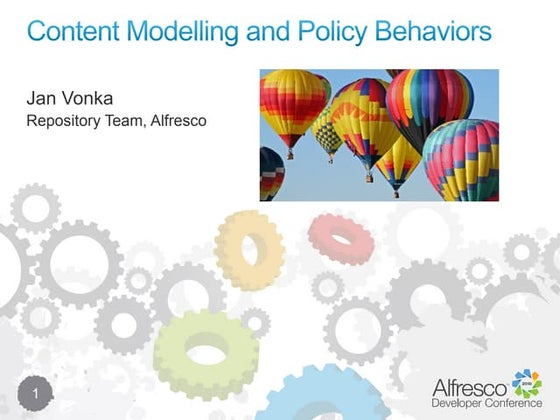 Content Modelling and Policy Behaviors

Jan Vonka
Repository Team, Alfresco

1

Alfresco
Developer Conference